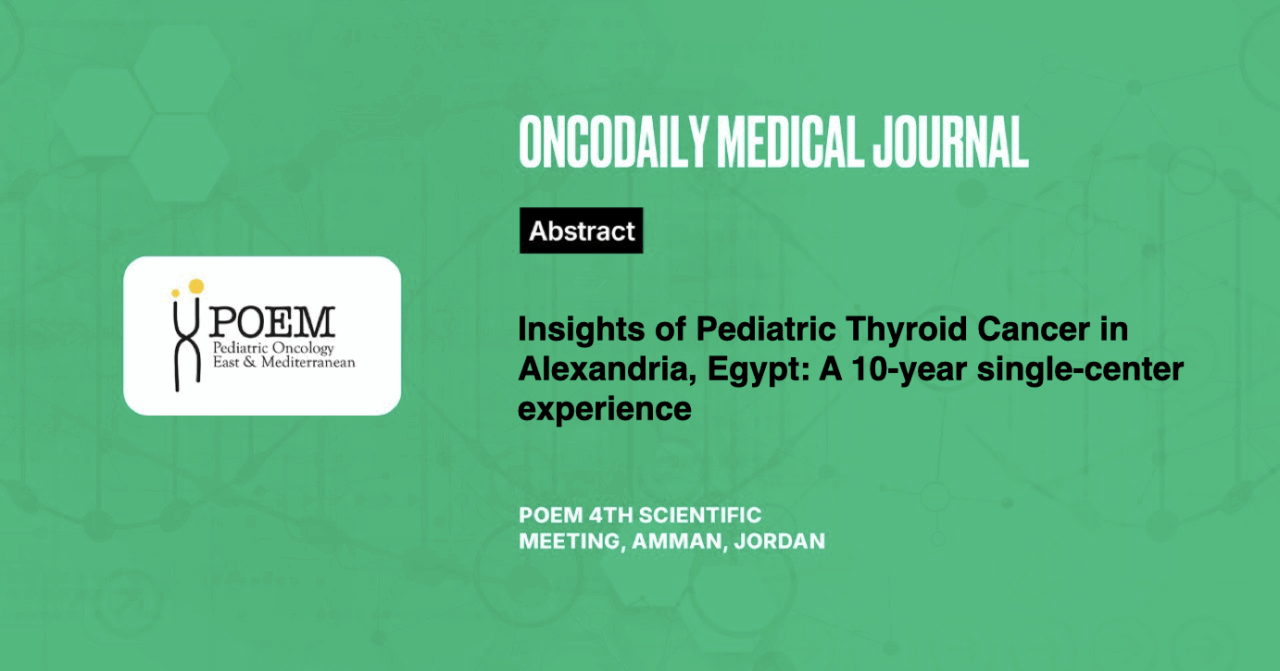 POEM
Pediatric Oncology
East & Mediterranean

ONCODAILY MEDICAL JOURNAL

Abstract

Insights of Pediatric Thyroid Cancer in Alexandria, Egypt: A 10-year single-center experience

POEM 4TH SCIENTIFIC MEETING, AMMAN, JORDAN